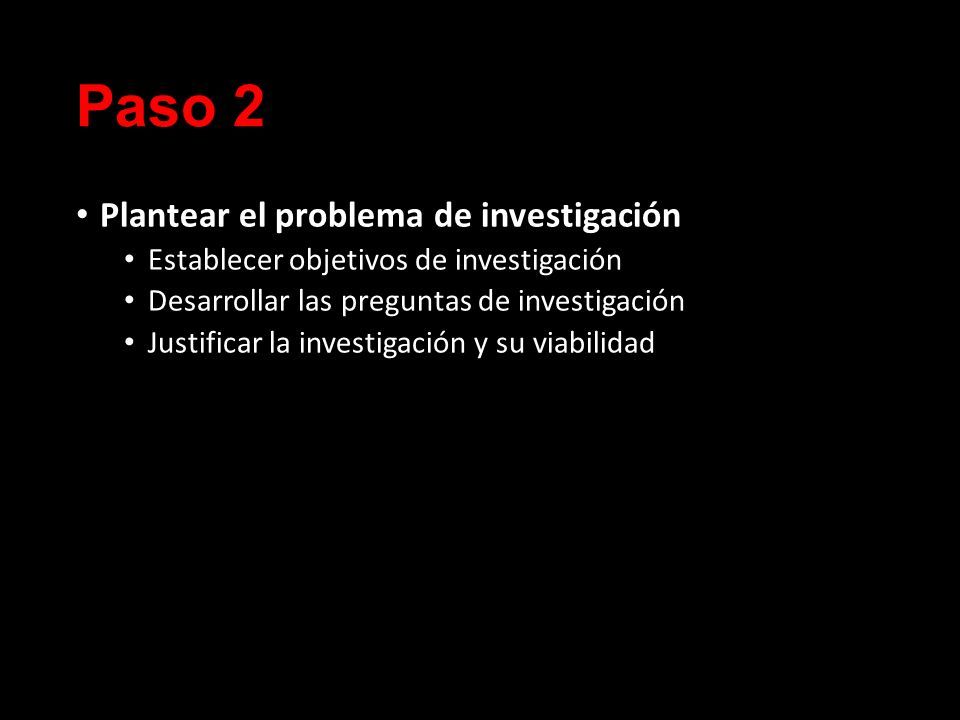 Paso 2

• Plantear el problema de investigación
  • Establecer objetivos de investigación
  • Desarrollar las preguntas de investigación
  • Justificar la investigación y su viabilidad